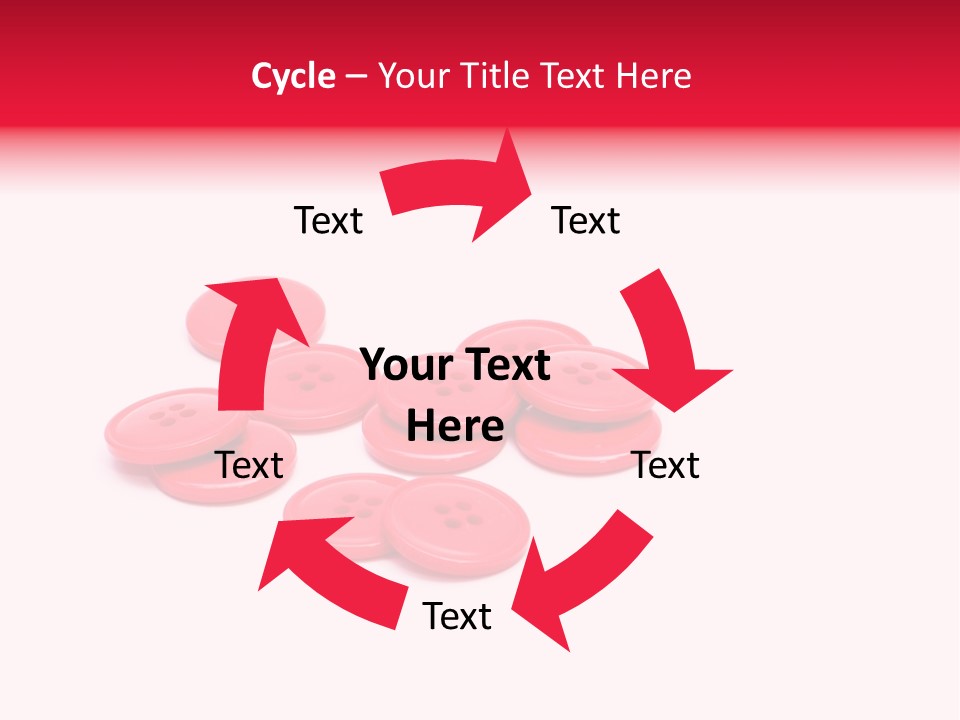 Cycle – Your Title Text Here

Text

Text

Your Text Here

Text

Text

Text